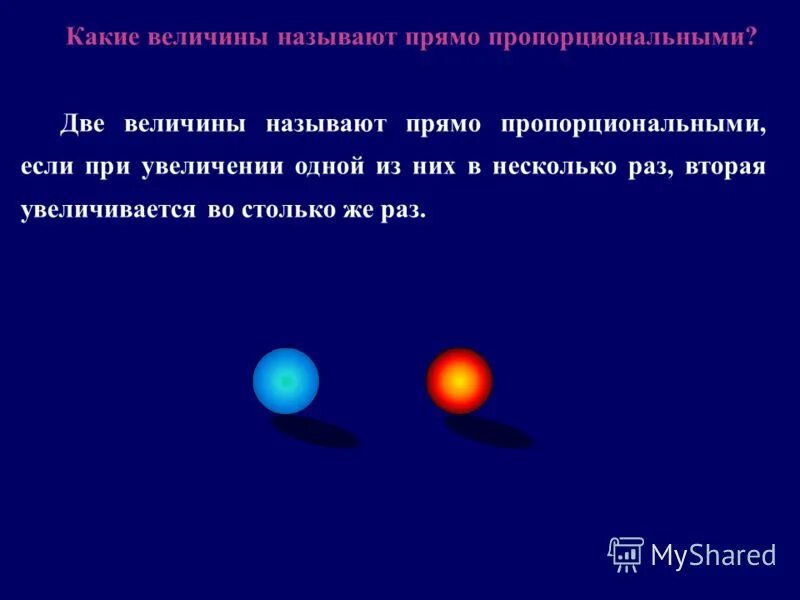 Какие величины называют прямо пропорциональными?

Две величины называют прямо пропорциональными, если при увеличении одной из них в несколько раз, вторая увеличивается во столько же раз.

MyShared